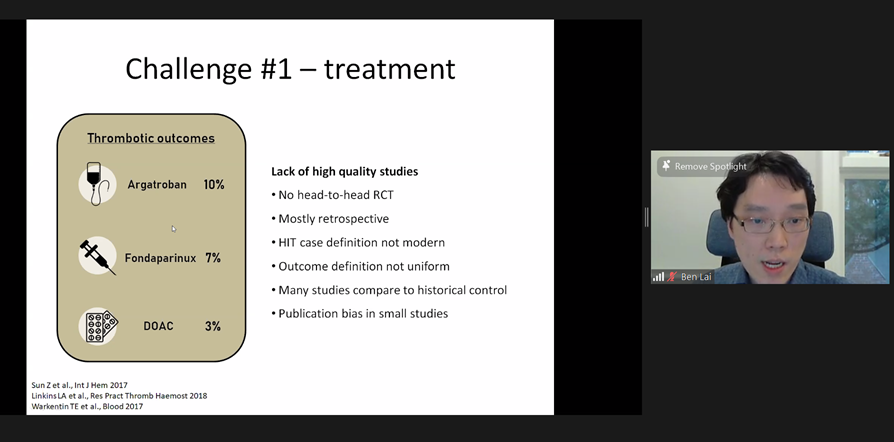 Challenge #1 – treatment

Thrombotic outcomes

Argatroban 10%

Fondaparinux 7%

DOAC 3%

Lack of high quality studies

• No head-to-head RCT
• Mostly retrospective
• HIT case definition not modern
• Outcome definition not uniform
• Many studies compare to historical control
• Publication bias in small studies

Sun Z et al., Int J Hem 2017
Linkins LA et al., Res Pract Thromb Haemost 2018
Warkentin TE et al., Blood 2017

Remove Spotlight

Ben Lai